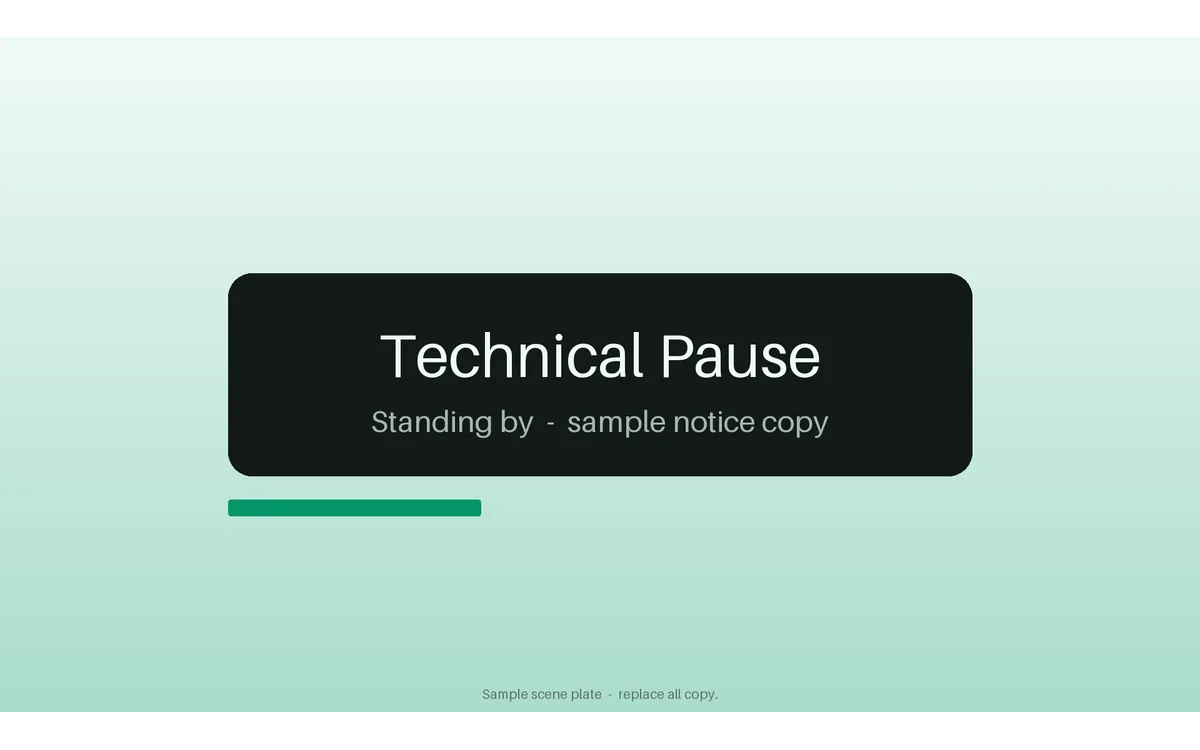 Technical Pause

Standing by - sample notice copy

Sample scene plate - replace all copy.